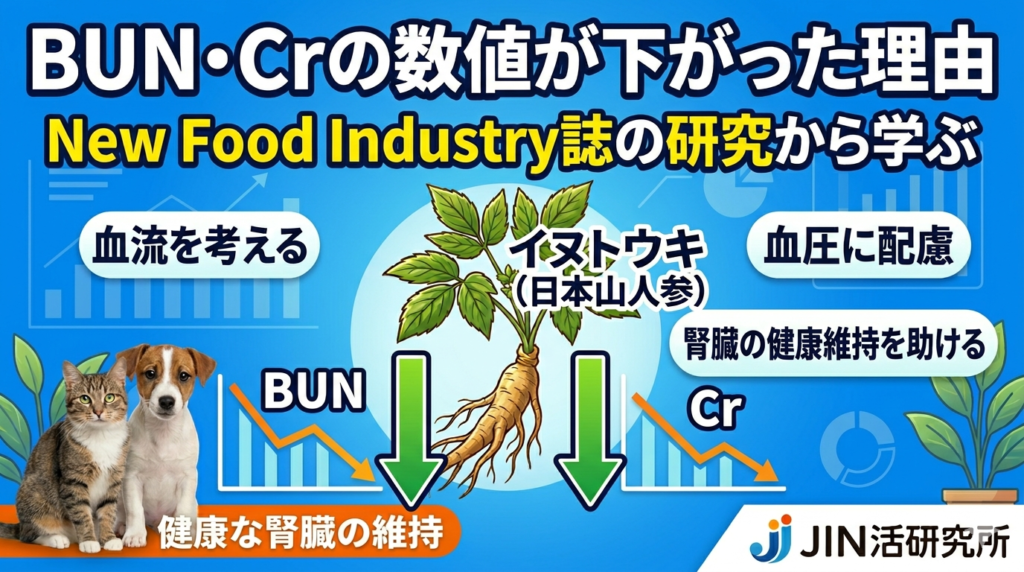 BUN・Crの数値が下がった理由
New Food Industry誌の研究から学ぶ

血流を考える

イヌトウキ
(日本山人参)

血圧に配慮

腎臓の健康維持を助ける

BUN

Cr

健康な腎臓の維持

JIN活研究所